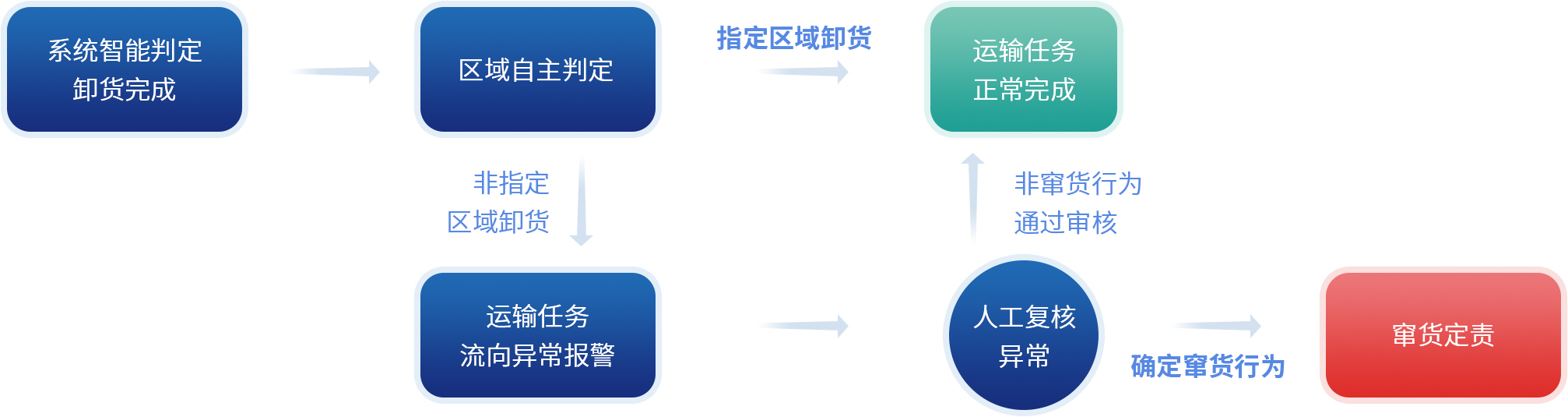 系统智能判定
卸货完成

区域自主判定

指定区域卸货

运输任务
正常完成

非指定
区域卸货

非窜货行为
通过审核

运输任务
流向异常报警

人工复核
异常

确定窜货行为

窜货定责